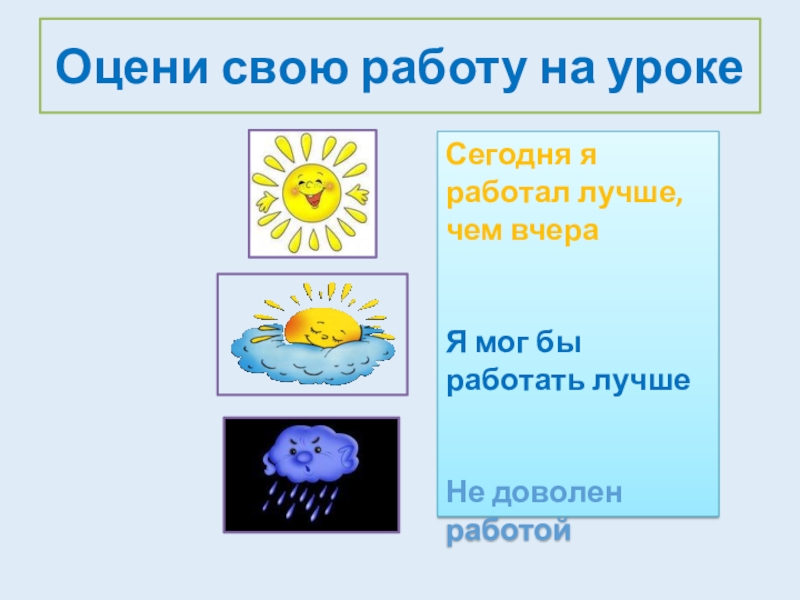 Оцени свою работу на уроке

Сегодня я работал лучше, чем вчера

Я мог бы работать лучше

Не доволен работой